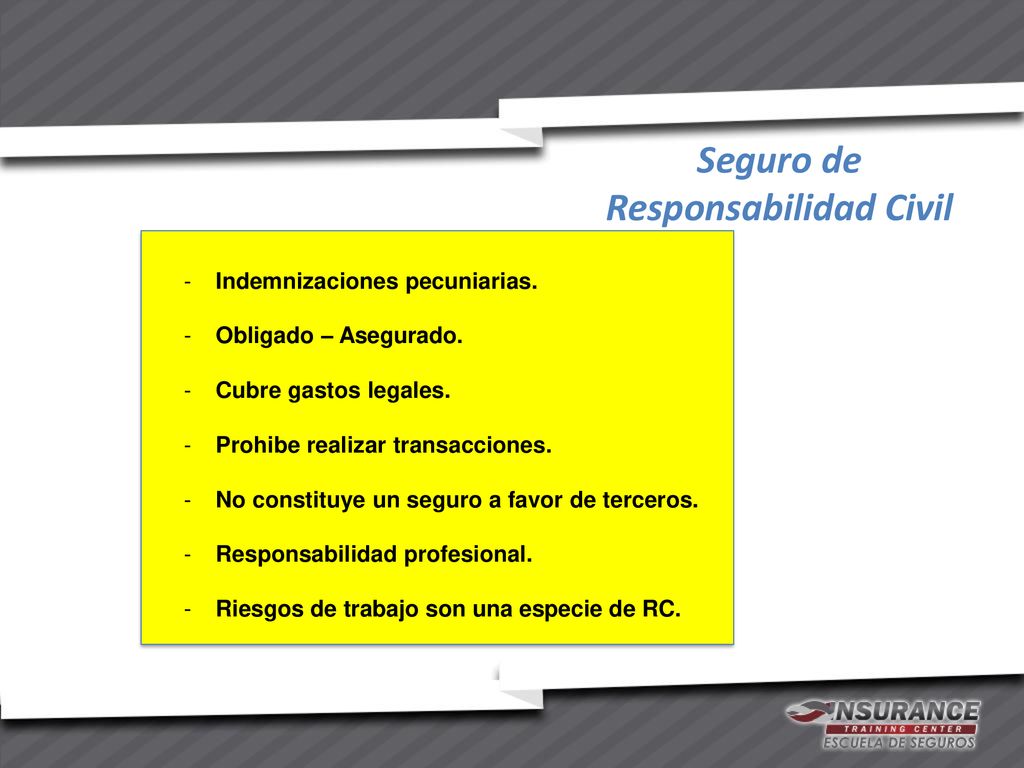 Seguro de Responsabilidad Civil

- Indemnizaciones pecuniarias.
- Obligado – Asegurado.
- Cubre gastos legales.
- Prohibe realizar transacciones.
- No constituye un seguro a favor de terceros.
- Responsabilidad profesional.
- Riesgos de trabajo son una especie de RC.

INSURANCE
TRAINING CENTER
ESCUELA DE SEGUROS